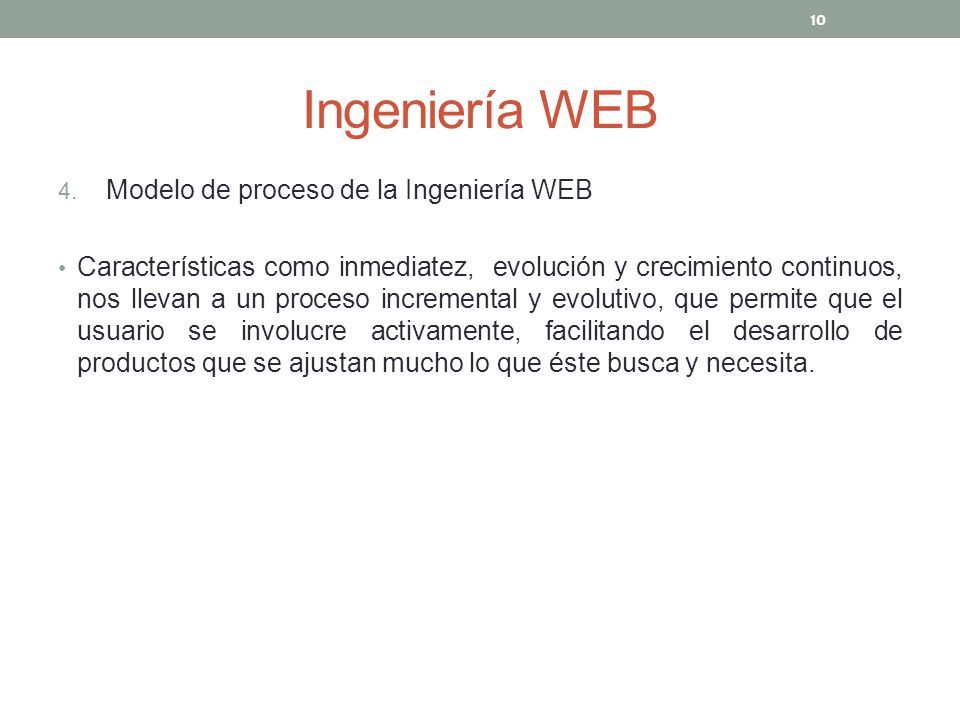 10

Ingeniería WEB

4. Modelo de proceso de la Ingeniería WEB

• Características como inmediatez, evolución y crecimiento continuos, nos llevan a un proceso incremental y evolutivo, que permite que el usuario se involucre activamente, facilitando el desarrollo de productos que se ajustan mucho lo que éste busca y necesita.